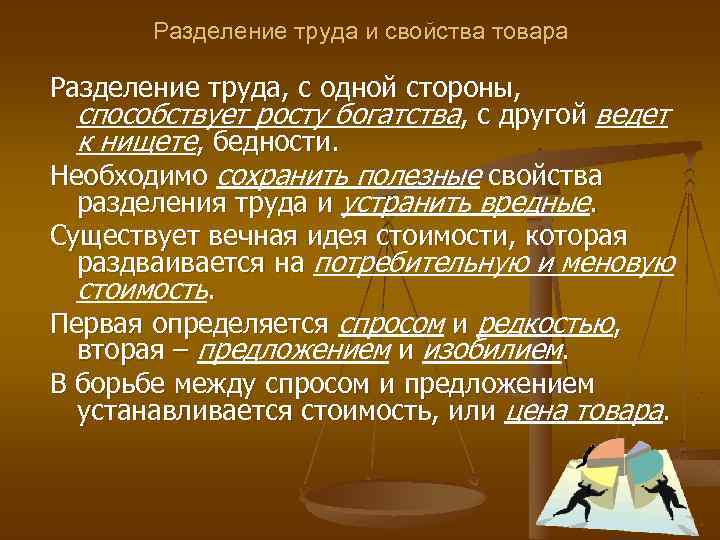 Разделение труда и свойства товара

Разделение труда, с одной стороны, способствует росту богатства, с другой ведет к нищете, бедности.

Необходимо сохранить полезные свойства разделения труда и устранить вредные.

Существует вечная идея стоимости, которая раздваивается на потребительную и меновую стоимость.

Первая определяется спросом и редкостью, вторая – предложением и изобилием.

В борьбе между спросом и предложением устанавливается стоимость, или цена товара.